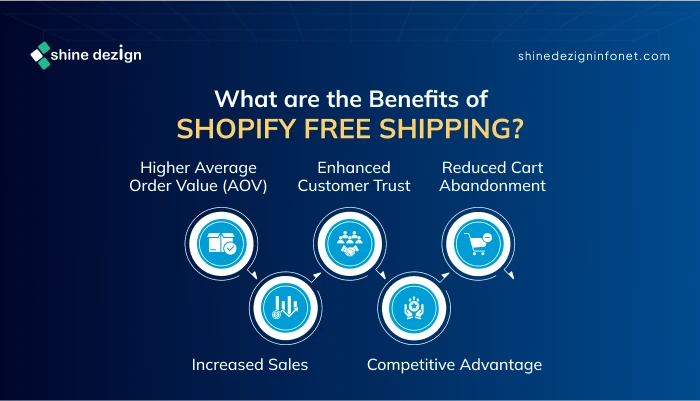 shine dezign

shinedezigninfonet.com

What are the Benefits of
SHOPIFY FREE SHIPPING?

Higher Average Order Value (AOV)

Enhanced Customer Trust

Reduced Cart Abandonment

Increased Sales

Competitive Advantage